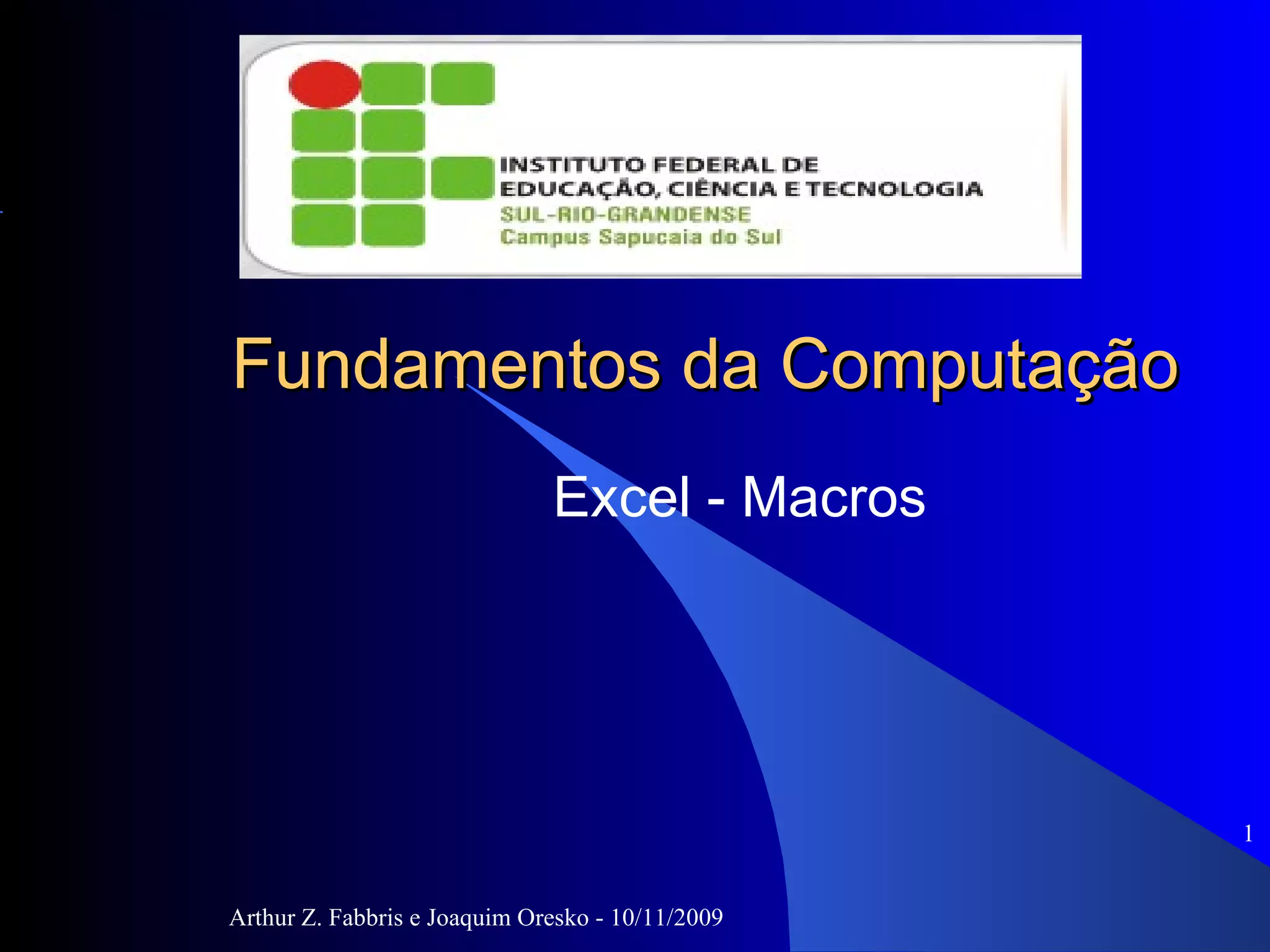 INSTITUTO FEDERAL DE
EDUCAÇÃO, CIÊNCIA E TECNOLOGIA
SUL-RIO-GRANDENSE
Campus Sapucaia do Sul

Fundamentos da Computação

Excel - Macros

1

Arthur Z. Fabbris e Joaquim Oresko - 10/11/2009